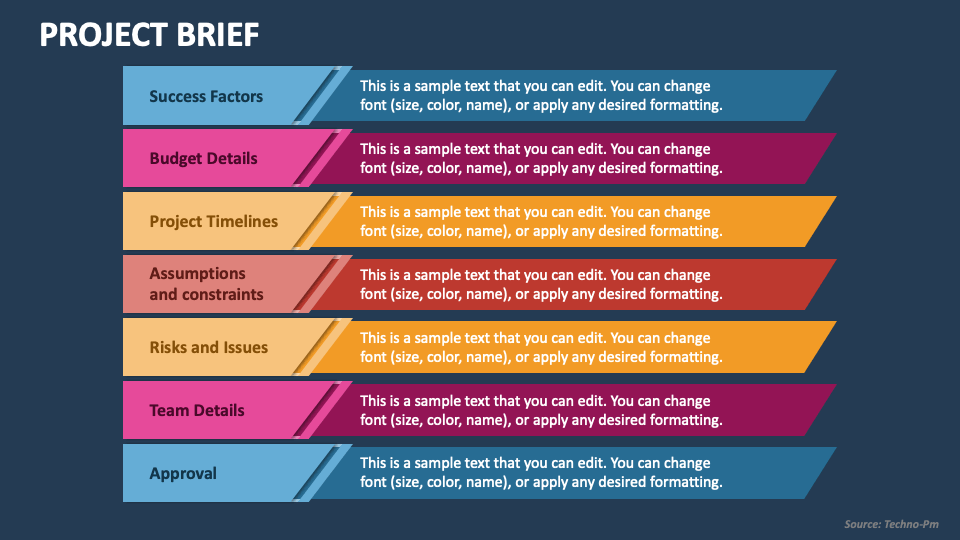 PROJECT BRIEF

Success Factors

This is a sample text that you can edit. You can change font (size, color, name), or apply any desired formatting.

Budget Details

This is a sample text that you can edit. You can change font (size, color, name), or apply any desired formatting.

Project Timelines

This is a sample text that you can edit. You can change font (size, color, name), or apply any desired formatting.

Assumptions and constraints

This is a sample text that you can edit. You can change font (size, color, name), or apply any desired formatting.

Risks and Issues

This is a sample text that you can edit. You can change font (size, color, name), or apply any desired formatting.

Team Details

This is a sample text that you can edit. You can change font (size, color, name), or apply any desired formatting.

Approval

This is a sample text that you can edit. You can change font (size, color, name), or apply any desired formatting.

Source: Techno-Pm